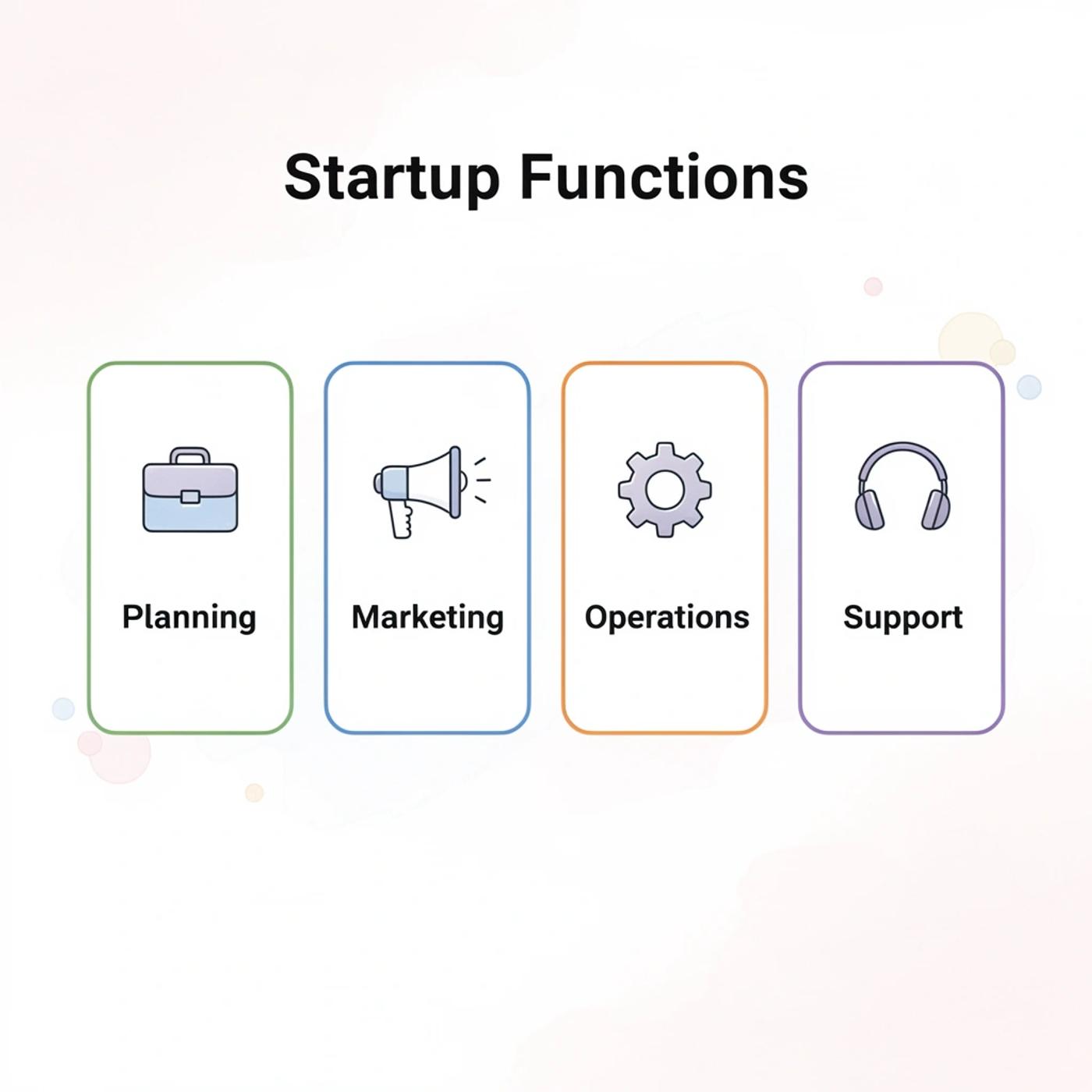 Startup Functions

Planning

Marketing

Operations

Support